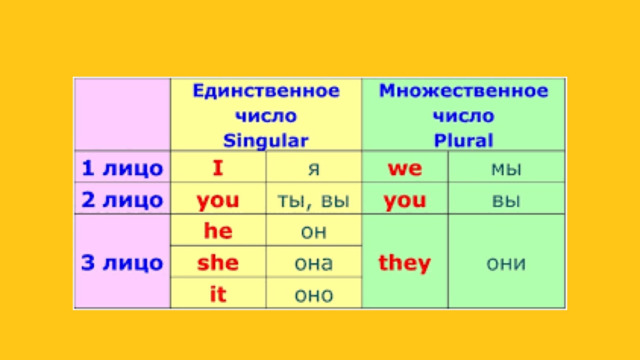 | | Единственное число Singular | | Множественное число Plural | |
|---|---|---|---|---|
| 1 лицо | I | я | we | мы |
| 2 лицо | you | ты, вы | you | вы |
| 3 лицо | he | он | they | они |
| | she | она | | |
| | it | оно | | |